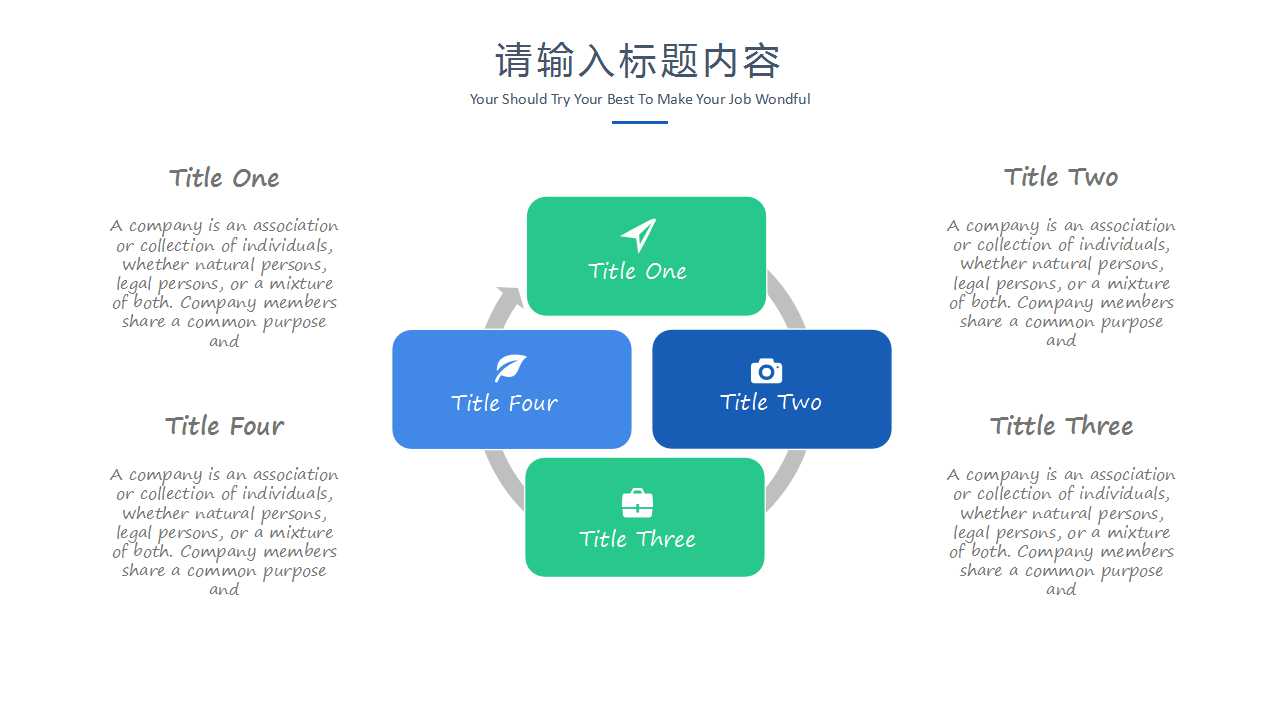 请输入标题内容

Your Should Try Your Best To Make Your Job Wondful

Title One

A company is an association or collection of individuals, whether natural persons, legal persons, or a mixture of both. Company members share a common purpose and

Title Four

A company is an association or collection of individuals, whether natural persons, legal persons, or a mixture of both. Company members share a common purpose and

Title One

Title Four

Title Two

Title Three

Title Two

A company is an association or collection of individuals, whether natural persons, legal persons, or a mixture of both. Company members share a common purpose and

Tittle Three

A company is an association or collection of individuals, whether natural persons, legal persons, or a mixture of both. Company members share a common purpose and